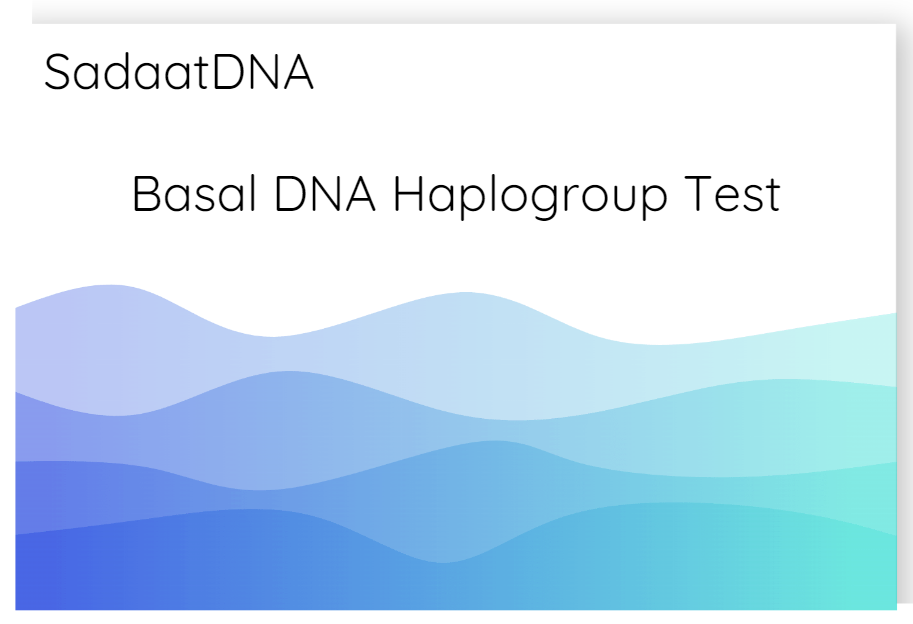 SadaatDNA

Basal DNA Haplogroup Test